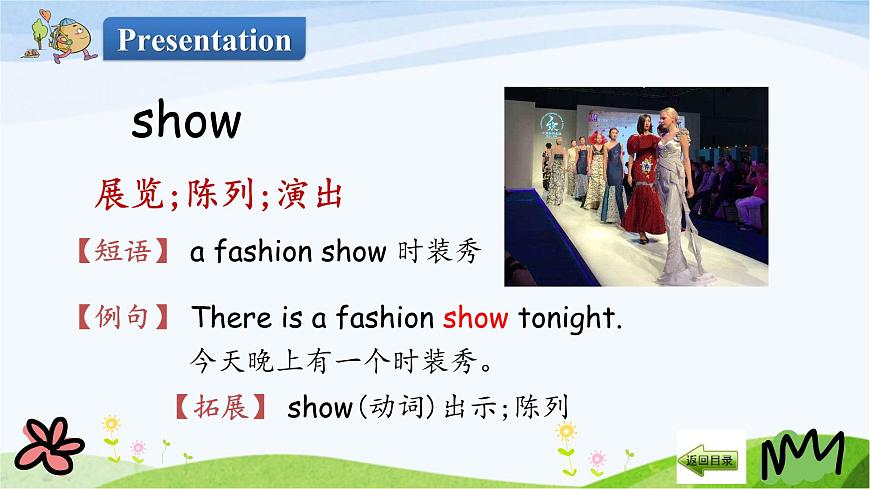 Presentation

show

展览;陈列;演出

【短语】 a fashion show 时装秀

【例句】 There is a fashion show tonight.
今天晚上有一个时装秀。

【拓展】 show(动词)出示;陈列

返回目录